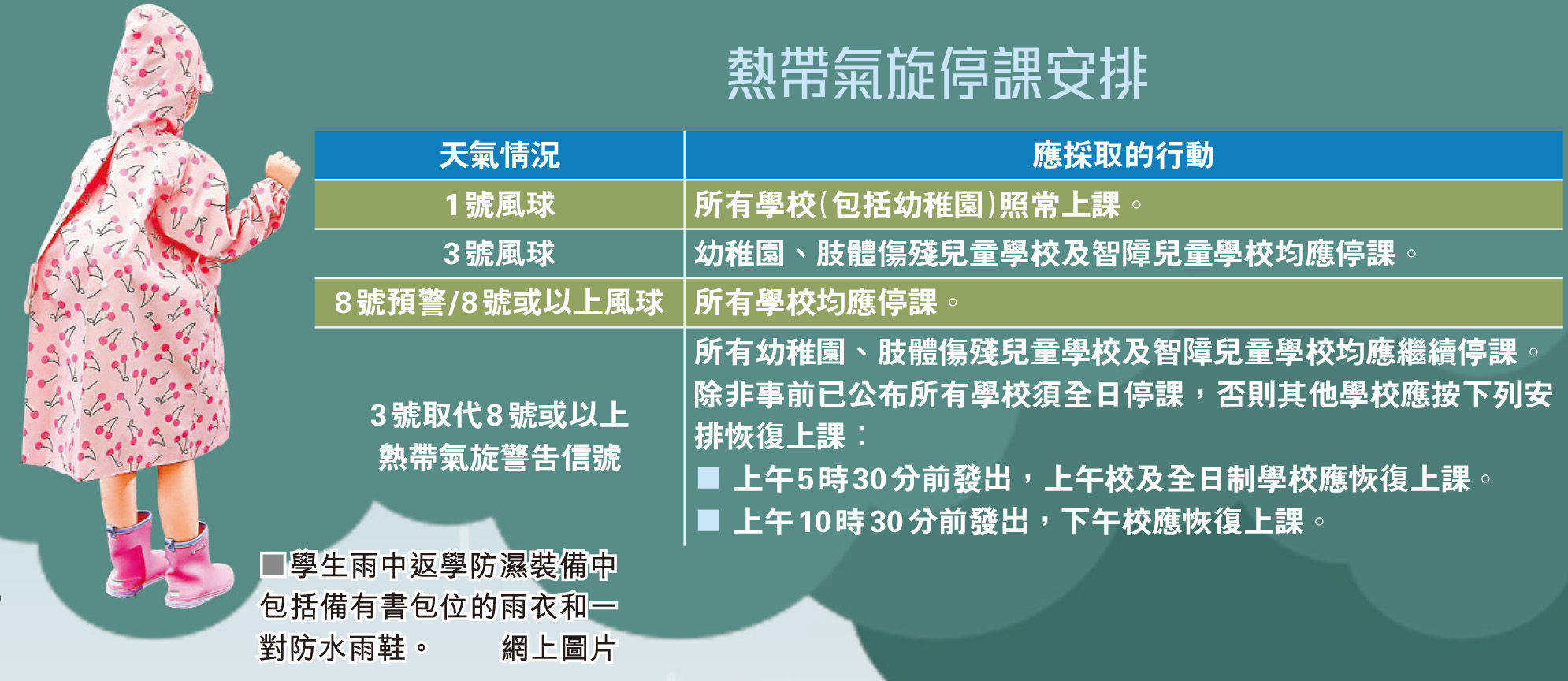 熱帶氣旋停課安排

| 天氣情況 | 應採取的行動 |
|---|---|
| 1號風球 | 所有學校(包括幼稚園)照常上課。 |
| 3號風球 | 幼稚園、肢體傷殘兒童學校及智障兒童學校均應停課。 |
| 8號預警/8號或以上風球 | 所有學校均應停課。 |
| 3號取代8號或以上熱帶氣旋警告信號 | 所有幼稚園、肢體傷殘兒童學校及智障兒童學校均應繼續停課。除非事前已公布所有學校須全日停課,否則其他學校應按下列安排恢復上課: ■ 上午5時30分前發出,上午校及全日制學校應恢復上課。 ■ 上午10時30分前發出,下午校應恢復上課。 |

■學生雨中返學防濕裝備中包括備有書包位的雨衣和一對防水雨鞋。 網上圖片